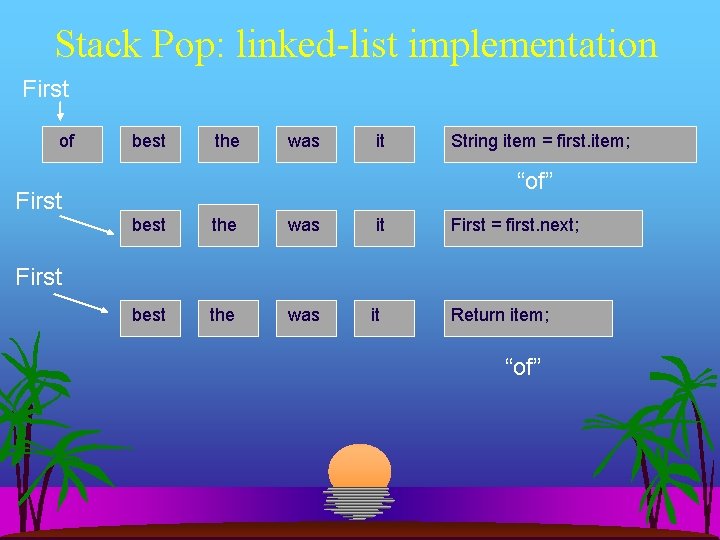 Stack Pop: linked-list implementation

First

of

best

the

was

it

String item = first.item;

“of”

First

best

the

was

it

First = first.next;

First

best

the

was

it

Return item;

“of”